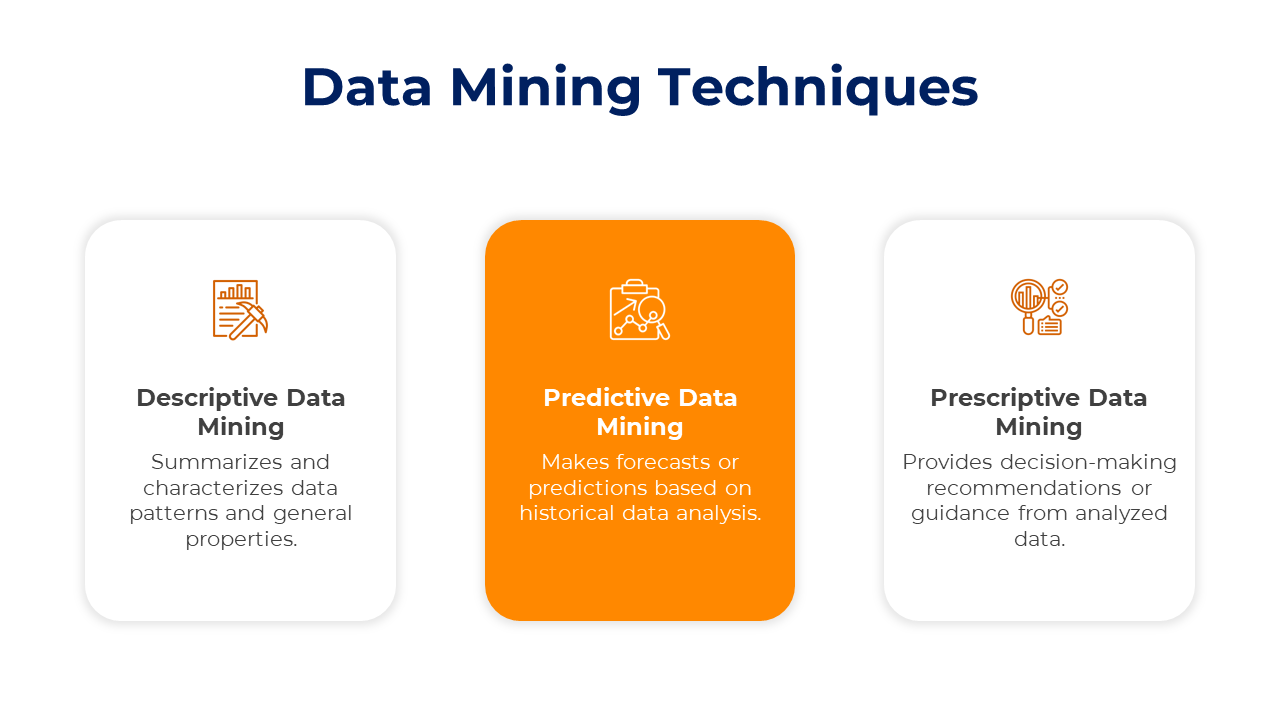 Data Mining Techniques

Descriptive Data Mining

Summarizes and characterizes data patterns and general properties.

Predictive Data Mining

Makes forecasts or predictions based on historical data analysis.

Prescriptive Data Mining

Provides decision-making recommendations or guidance from analyzed data.